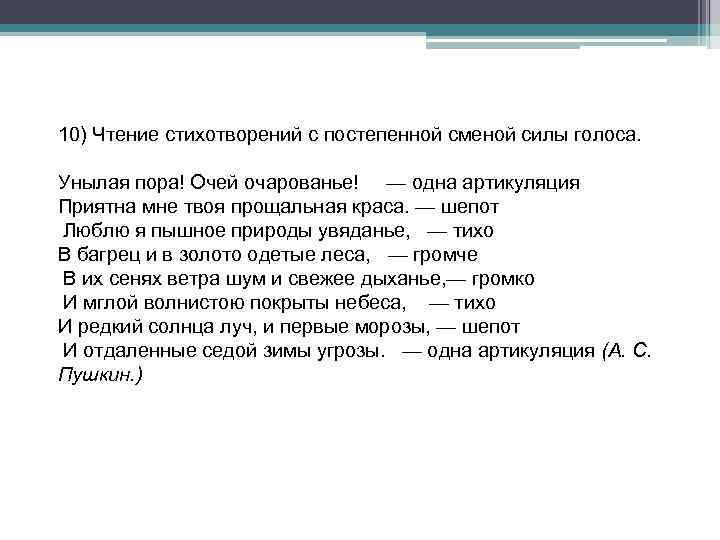 10) Чтение стихотворений с постепенной сменой силы голоса.

Унылая пора! Очей очарованье! — одна артикуляция
Приятна мне твоя прощальная краса. — шепот
Люблю я пышное природы увяданье, — тихо
В багрец и в золото одетые леса, — громче
В их сенях ветра шум и свежее дыханье,— громко
И мглой волнистою покрыты небеса, — тихо
И редкий солнца луч, и первые морозы, — шепот
И отдаленные седой зимы угрозы. — одна артикуляция (А. С. Пушкин.)